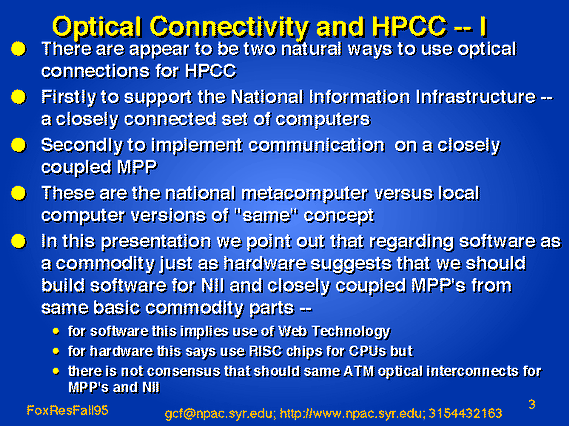 Optical Connectivity and HPCC -- I

There are appear to be two natural ways to use optical connections for HPCC

Firstly to support the National Information Infrastructure -- a closely connected set of computers

Secondly to implement communication on a closely coupled MPP

These are the national metacomputer versus local computer versions of "same" concept

In this presentation we point out that regarding software as a commodity just as hardware suggests that we should build software for NII and closely coupled MPP's from same basic commodity parts --

for software this implies use of Web Technology

for hardware this says use RISC chips for CPUs but

there is not consensus that should same ATM optical interconnects for MPP's and NII

FoxResFall95

gcf@npac.syr.edu; http://www.npac.syr.edu; 3154432163

3